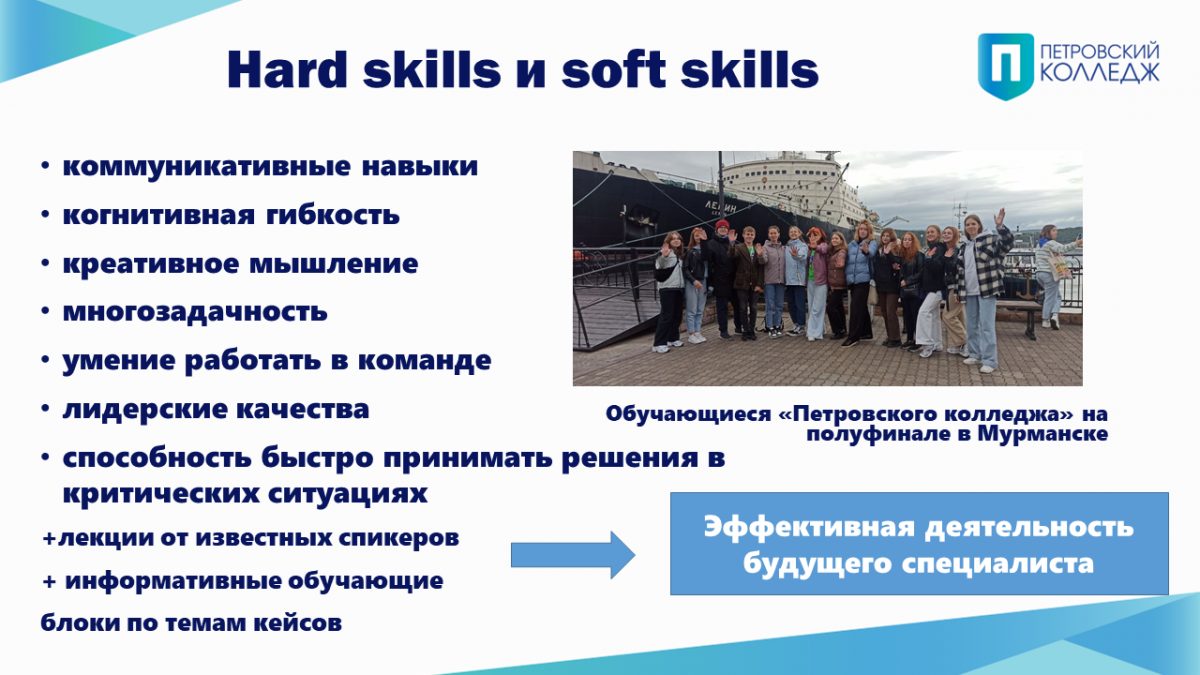 Hard skills и soft skills

ПЕТРОВСКИЙ КОЛЛЕДЖ

• коммуникативные навыки
• когнитивная гибкость
• креативное мышление
• многозадачность
• умение работать в команде
• лидерские качества
• способность быстро принимать решения в критических ситуациях

+лекции от известных спикеров
+ информативные обучающие блоки по темам кейсов

ЛЕНИН

Обучающиеся «Петровского колледжа» на полуфинале в Мурманске

Эффективная деятельность будущего специалиста